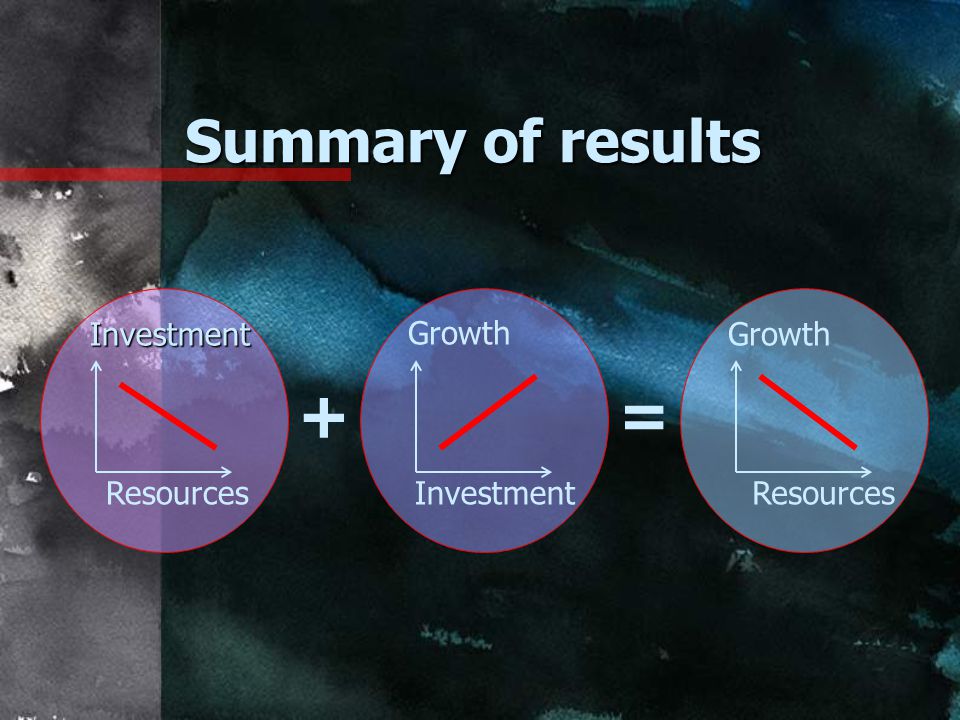 Summary of results

Investment

Resources

+

Growth

Investment

=

Growth

Resources